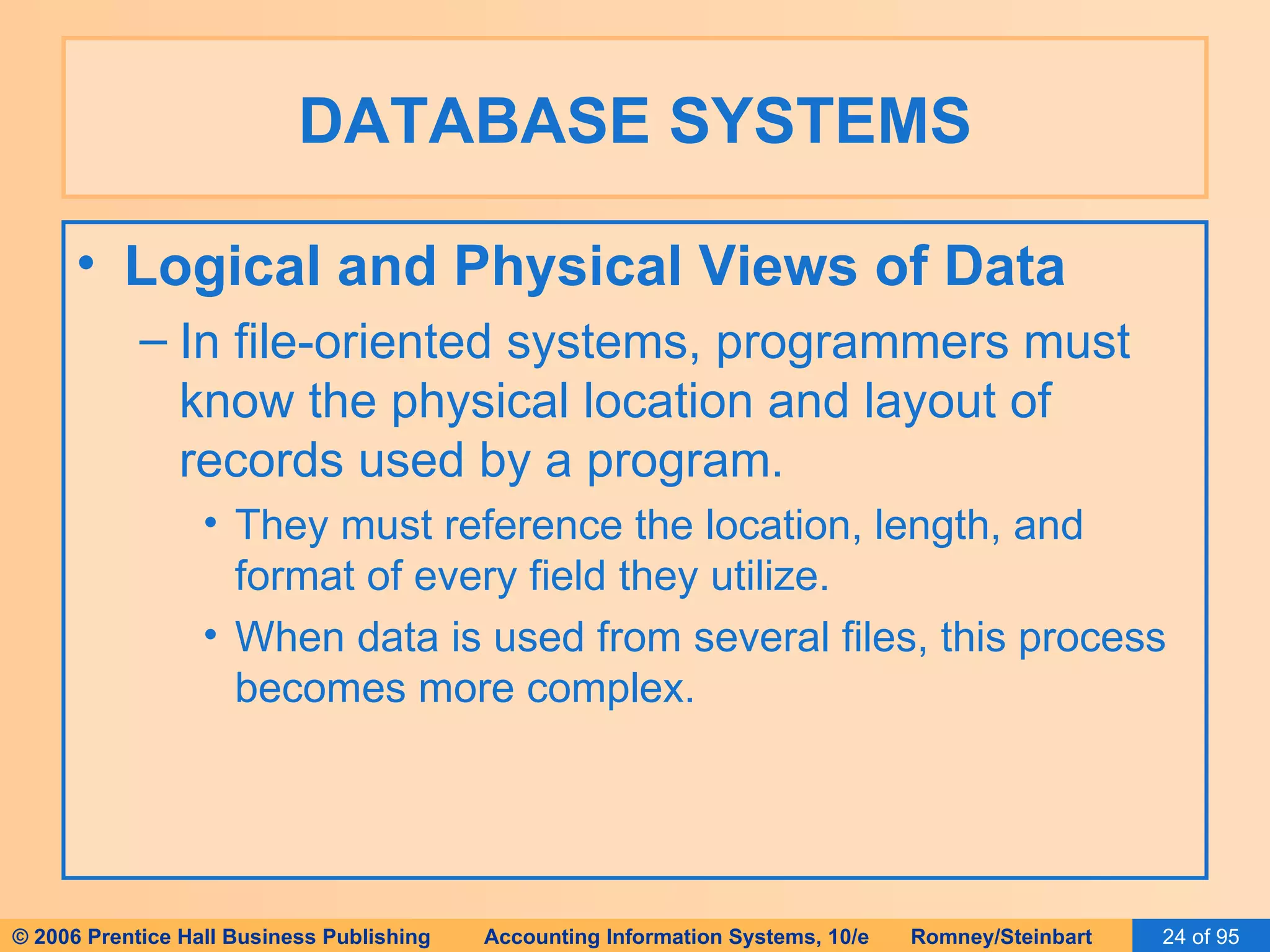 DATABASE SYSTEMS

• Logical and Physical Views of Data

– In file-oriented systems, programmers must know the physical location and layout of records used by a program.

• They must reference the location, length, and format of every field they utilize.

• When data is used from several files, this process becomes more complex.

© 2006 Prentice Hall Business Publishing Accounting Information Systems, 10/e Romney/Steinbart 24 of 95